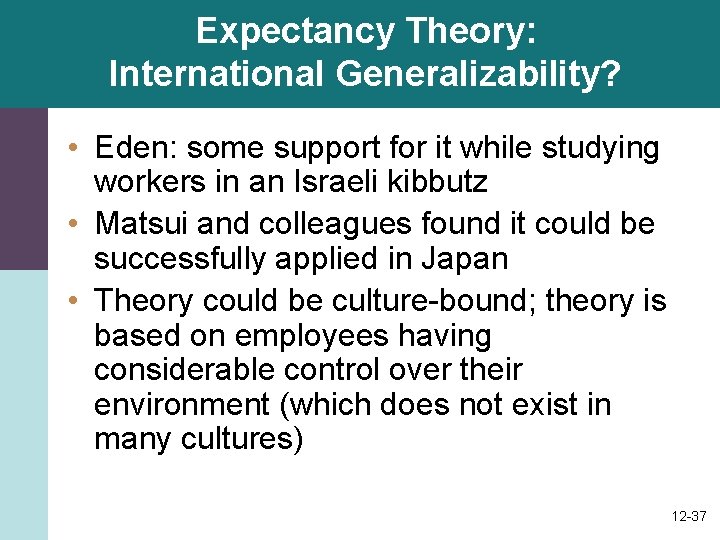 Expectancy Theory:
International Generalizability?

• Eden: some support for it while studying workers in an Israeli kibbutz
• Matsui and colleagues found it could be successfully applied in Japan
• Theory could be culture-bound; theory is based on employees having considerable control over their environment (which does not exist in many cultures)

12-37